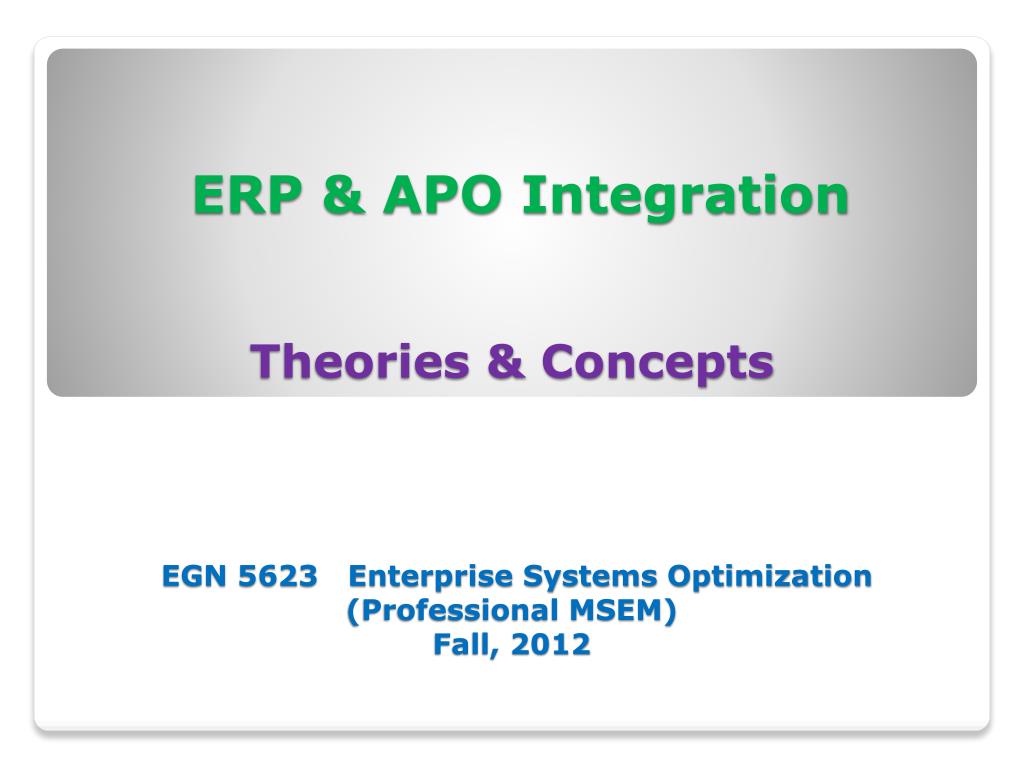 ERP & APO Integration

Theories & Concepts

EGN 5623 Enterprise Systems Optimization
(Professional MSEM)
Fall, 2012